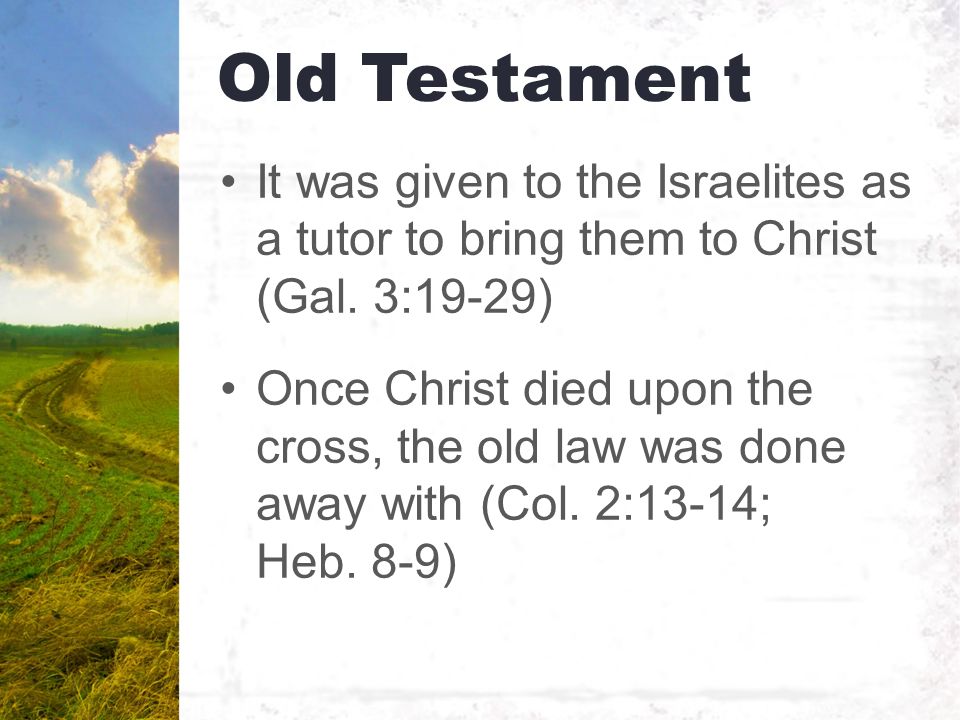 Old Testament

• It was given to the Israelites as a tutor to bring them to Christ (Gal. 3:19-29)

• Once Christ died upon the cross, the old law was done away with (Col. 2:13-14; Heb. 8-9)